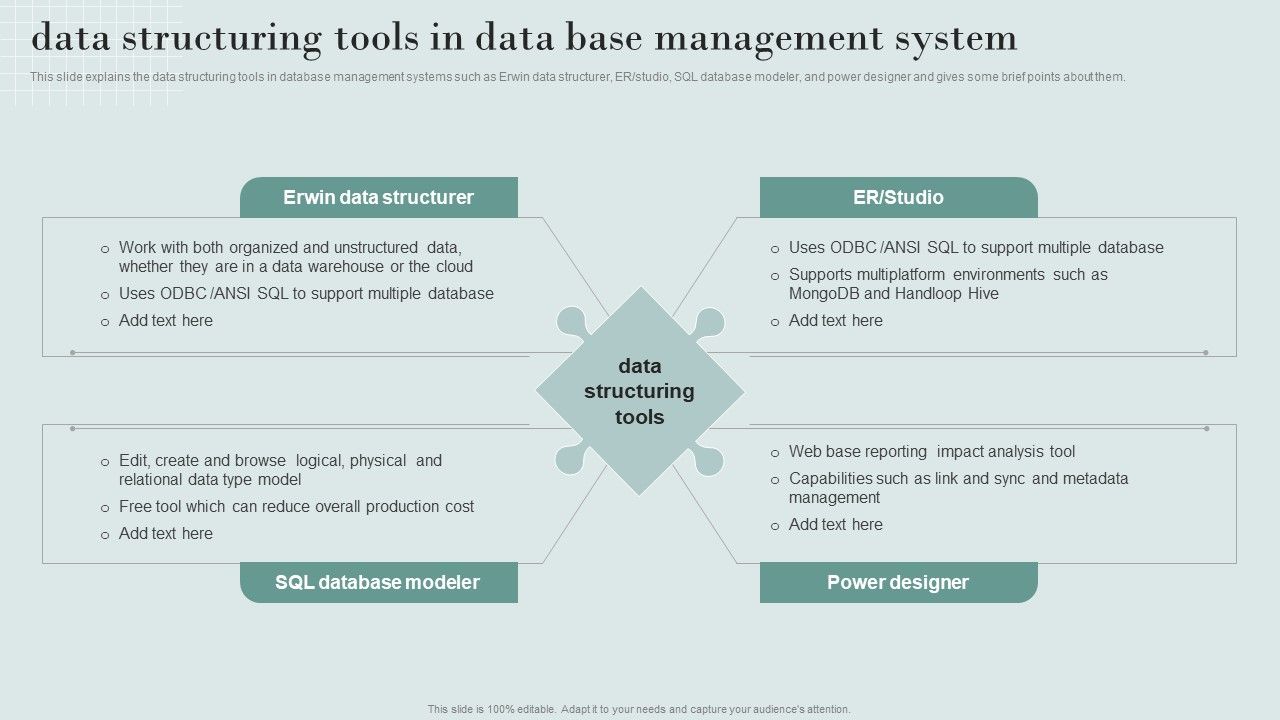 data structuring tools in data base management system

This slide explains the data structuring tools in database management systems such as Erwin data structurer, ER/studio, SQL database modeler, and power designer and gives some brief points about them.

Erwin data structurer

o Work with both organized and unstructured data, whether they are in a data warehouse or the cloud
o Uses ODBC /ANSI SQL to support multiple database
o Add text here

ER/Studio

o Uses ODBC /ANSI SQL to support multiple database
o Supports multiplatform environments such as MongoDB and Handloop Hive
o Add text here

data structuring tools

o Edit, create and browse logical, physical and relational data type model
o Free tool which can reduce overall production cost
o Add text here

SQL database modeler

o Web base reporting impact analysis tool
o Capabilities such as link and sync and metadata management
o Add text here

Power designer

This slide is 100% editable. Adapt it to your needs and capture your audience's attention.